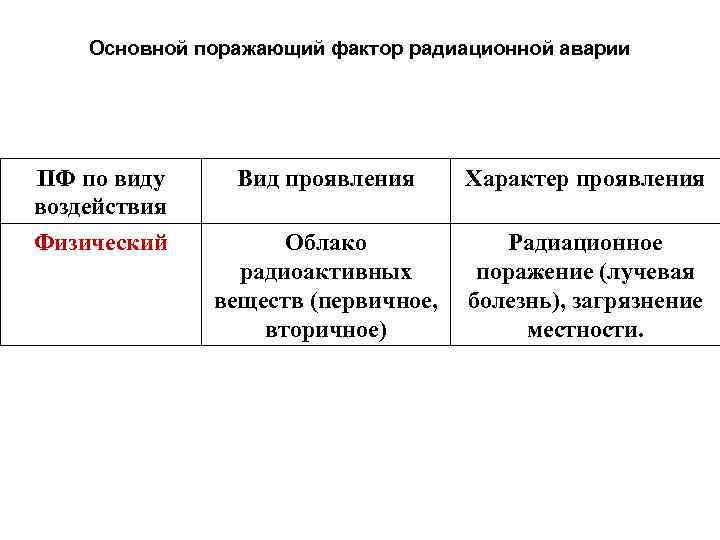 Основной поражающий фактор радиационной аварии

| ПФ по виду воздействия | Вид проявления | Характер проявления |
|---|---|---|
| Физический | Облако радиоактивных веществ (первичное, вторичное) | Радиационное поражение (лучевая болезнь), загрязнение местности. |